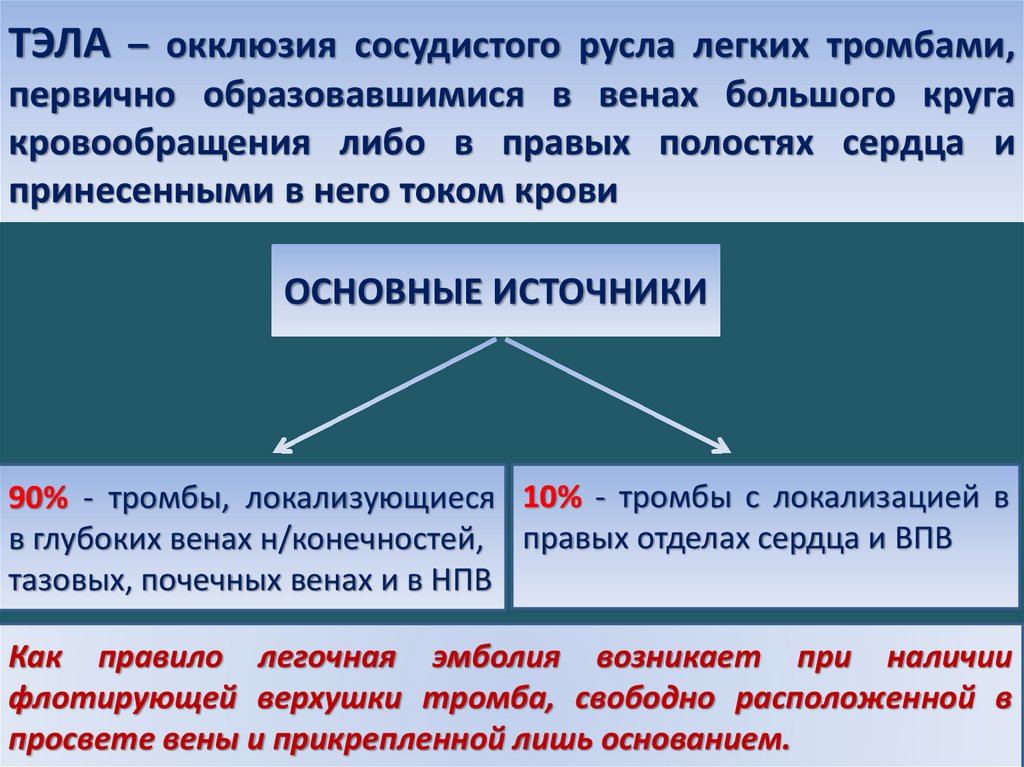 ТЭЛА – окклюзия сосудистого русла легких тромбами, первично образовавшимися в венах большого круга кровообращения либо в правых полостях сердца и принесенными в него током крови

ОСНОВНЫЕ ИСТОЧНИКИ

90% - тромбы, локализующиеся в глубоких венах н/конечностей, тазовых, почечных венах и в НПВ

10% - тромбы с локализацией в правых отделах сердца и ВПВ

Как правило легочная эмболия возникает при наличии флотирующей верхушки тромба, свободно расположенной в просвете вены и прикрепленной лишь основанием.